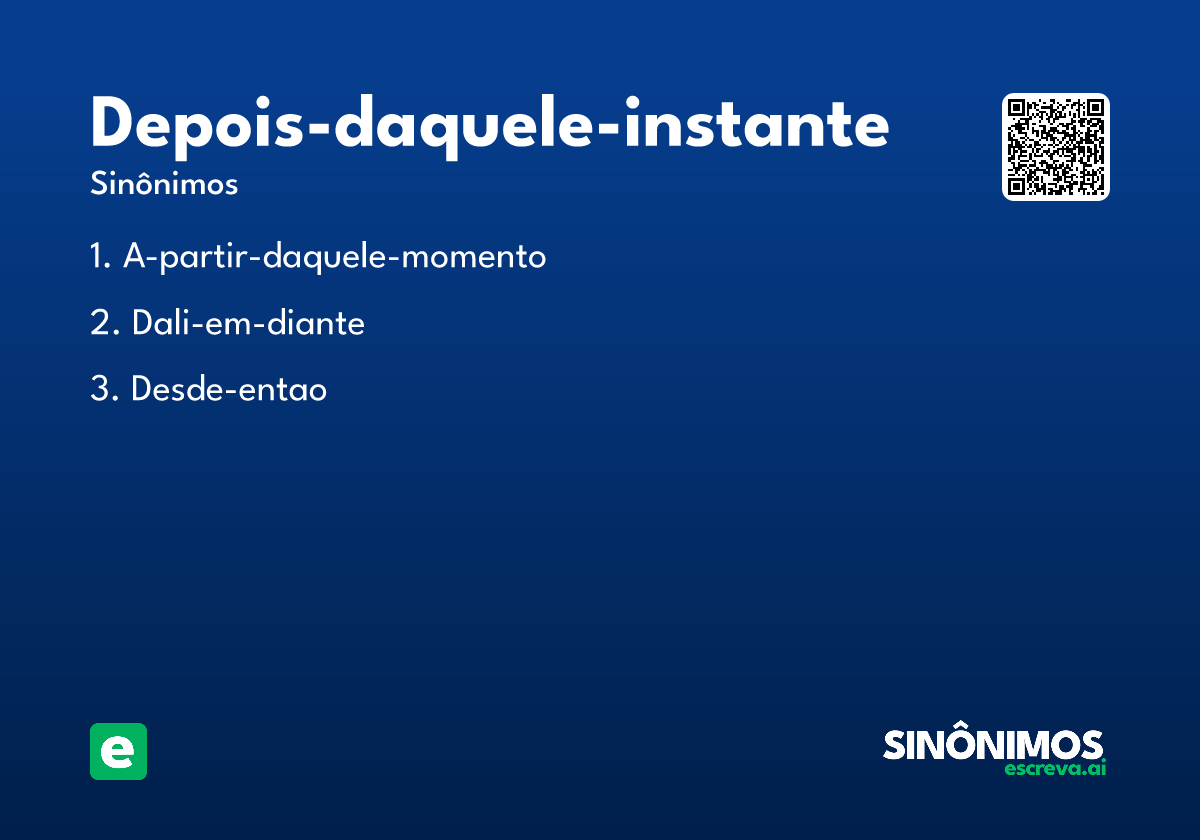 Depois-daquele-instante

Sinônimos

1. A-partir-daquele-momento

2. Dali-em-diante

3. Desde-entao

e

SINÔNIMOS
escreva.ai